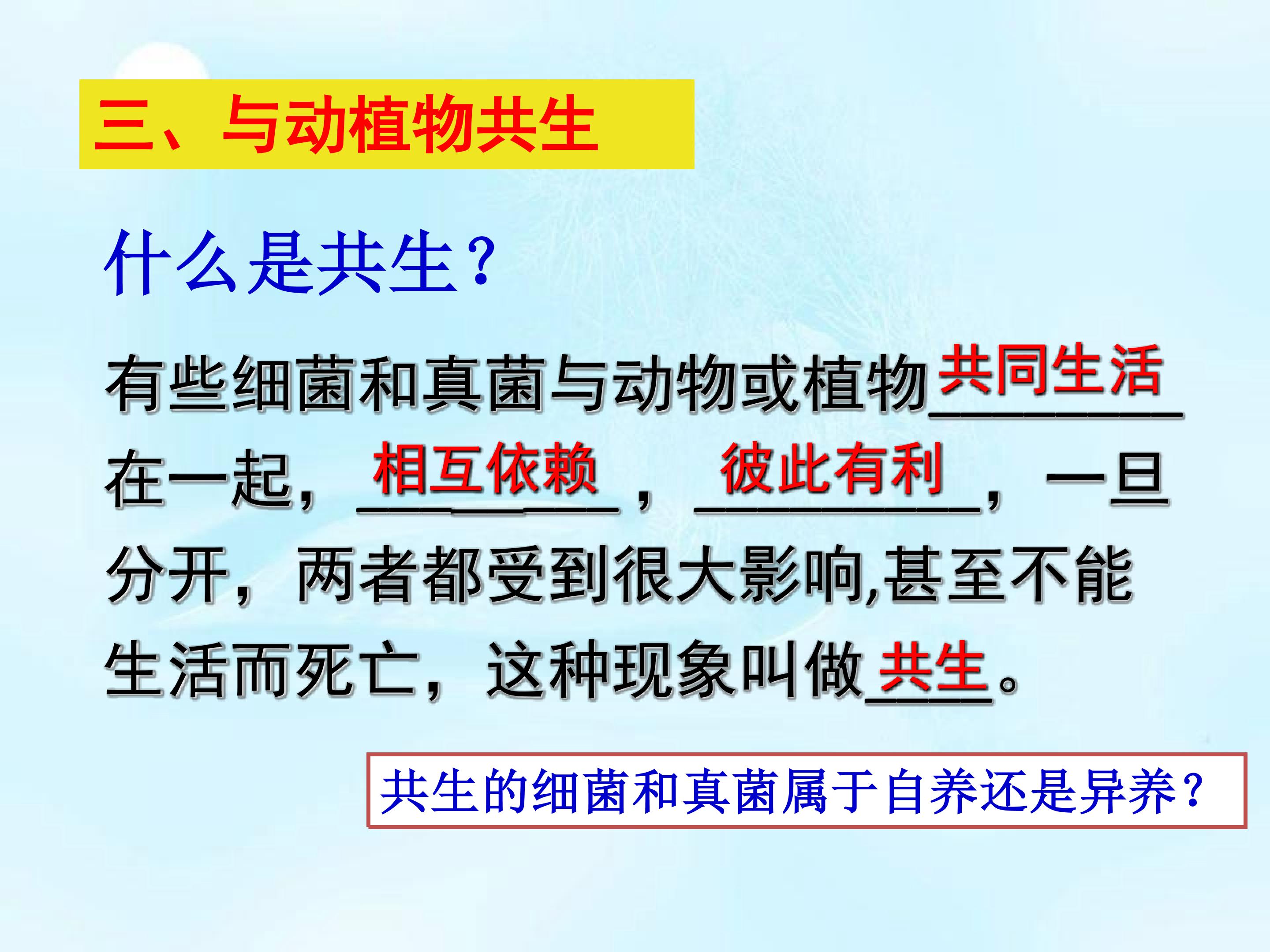 三、与动植物共生

什么是共生？

有些细菌和真菌与动物或植物共同生活在一起，相互依赖，彼此有利，一旦分开，两者都受到很大影响,甚至不能生活而死亡，这种现象叫做共生。

共生的细菌和真菌属于自养还是异养？